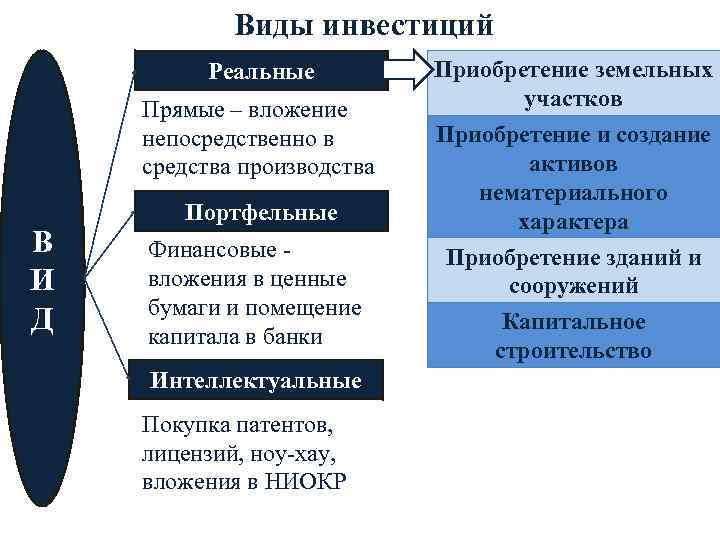 Виды инвестиций

В
И
Д

Реальные

Прямые – вложение непосредственно в средства производства

Портфельные

Финансовые - вложения в ценные бумаги и помещение капитала в банки

Интеллектуальные

Покупка патентов, лицензий, ноу-хау, вложения в НИОКР

Приобретение земельных участков

Приобретение и создание активов нематериального характера

Приобретение зданий и сооружений

Капитальное строительство